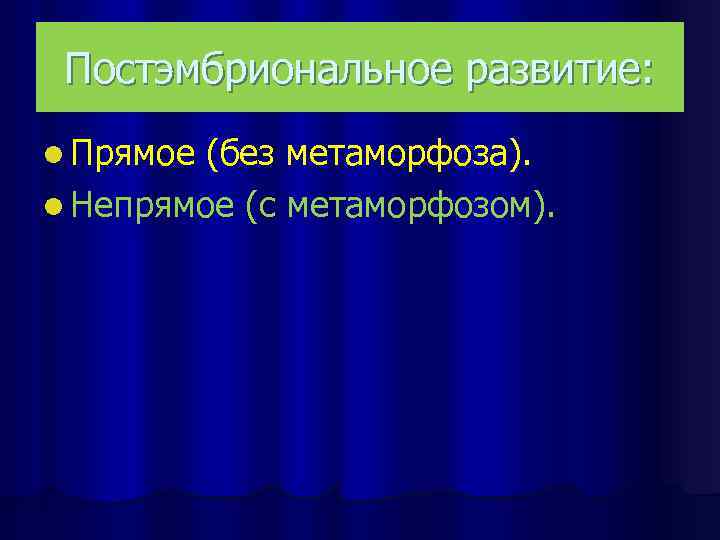 Постэмбриональное развитие:

Прямое (без метаморфоза).

Непрямое (с метаморфозом).